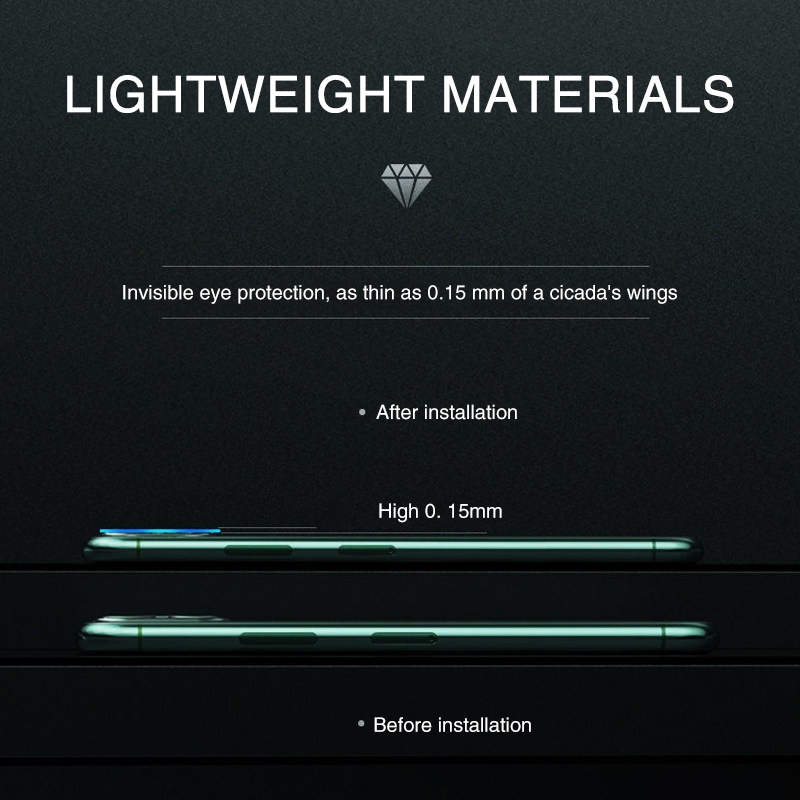 LIGHTWEIGHT MATERIALS

Invisible eye protection, as thin as 0.15 mm of a cicada's wings

• After installation

High 0. 15mm

• Before installation